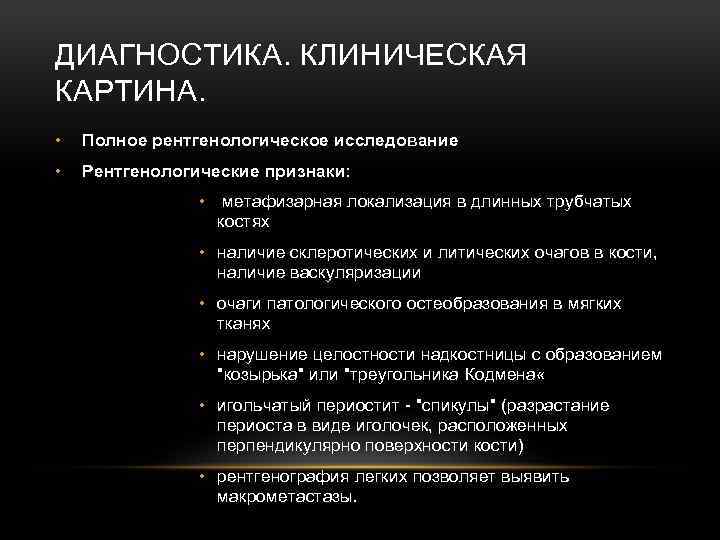 ДИАГНОСТИКА. КЛИНИЧЕСКАЯ КАРТИНА.

• Полное рентгенологическое исследование
• Рентгенологические признаки:
• метафизарная локализация в длинных трубчатых костях
• наличие склеротических и литических очагов в кости, наличие васкуляризации
• очаги патологического остеобразования в мягких тканях
• нарушение целостности надкостницы с образованием "козырька" или "треугольника Кодмена«
• игольчатый периостит - "спикулы" (разрастание периоста в виде иголочек, расположенных перпендикулярно поверхности кости)
• рентгенография легких позволяет выявить макрометастазы.